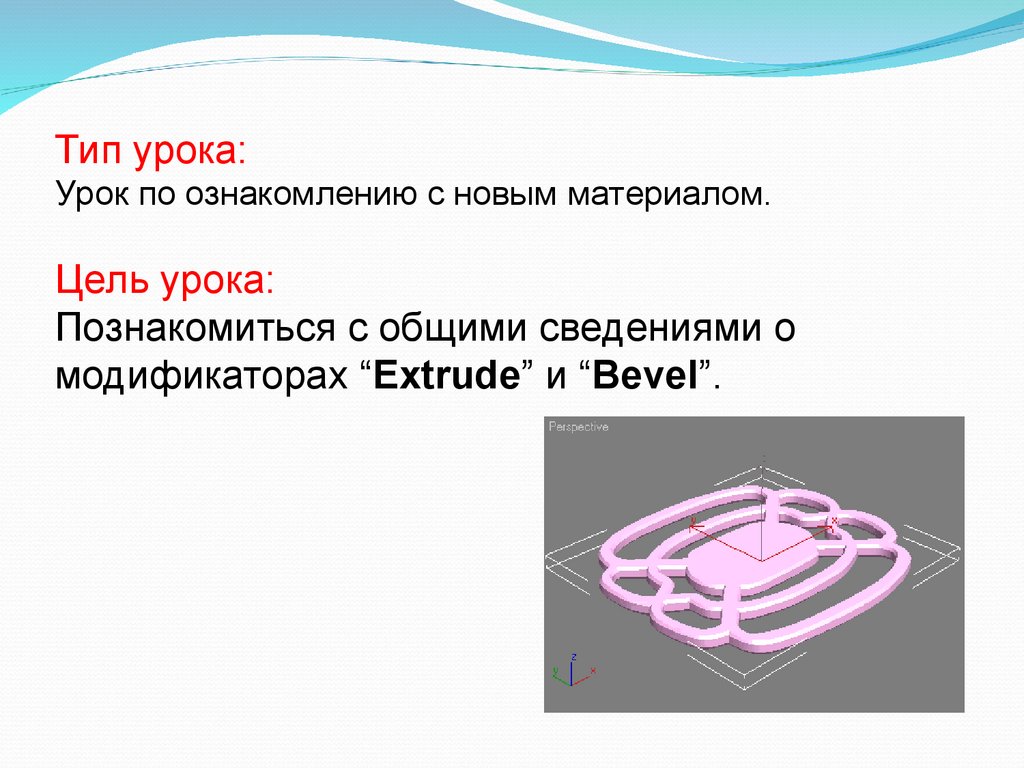 Тип урока:
Урок по ознакомлению с новым материалом.

Цель урока:
Познакомиться с общими сведениями о модификаторах “Extrude” и “Bevel”.

Perspective

z
y
x